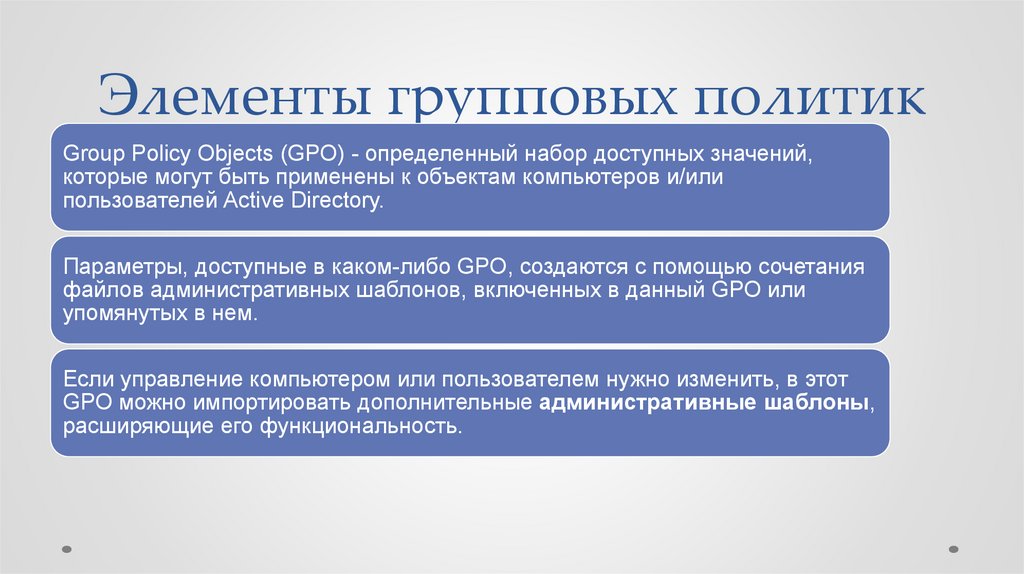 Элементы групповых политик

Group Policy Objects (GPO) - определенный набор доступных значений, которые могут быть применены к объектам компьютеров и/или пользователей Active Directory.

Параметры, доступные в каком-либо GPO, создаются с помощью сочетания файлов административных шаблонов, включенных в данный GPO или упомянутых в нем.

Если управление компьютером или пользователем нужно изменить, в этот GPO можно импортировать дополнительные административные шаблоны, расширяющие его функциональность.